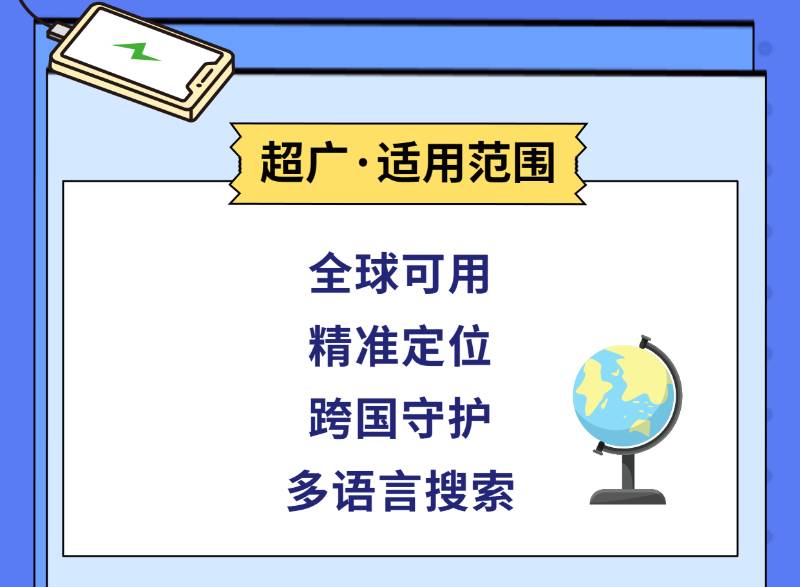 超广·适用范围

全球可用
精准定位
跨国守护
多语言搜索